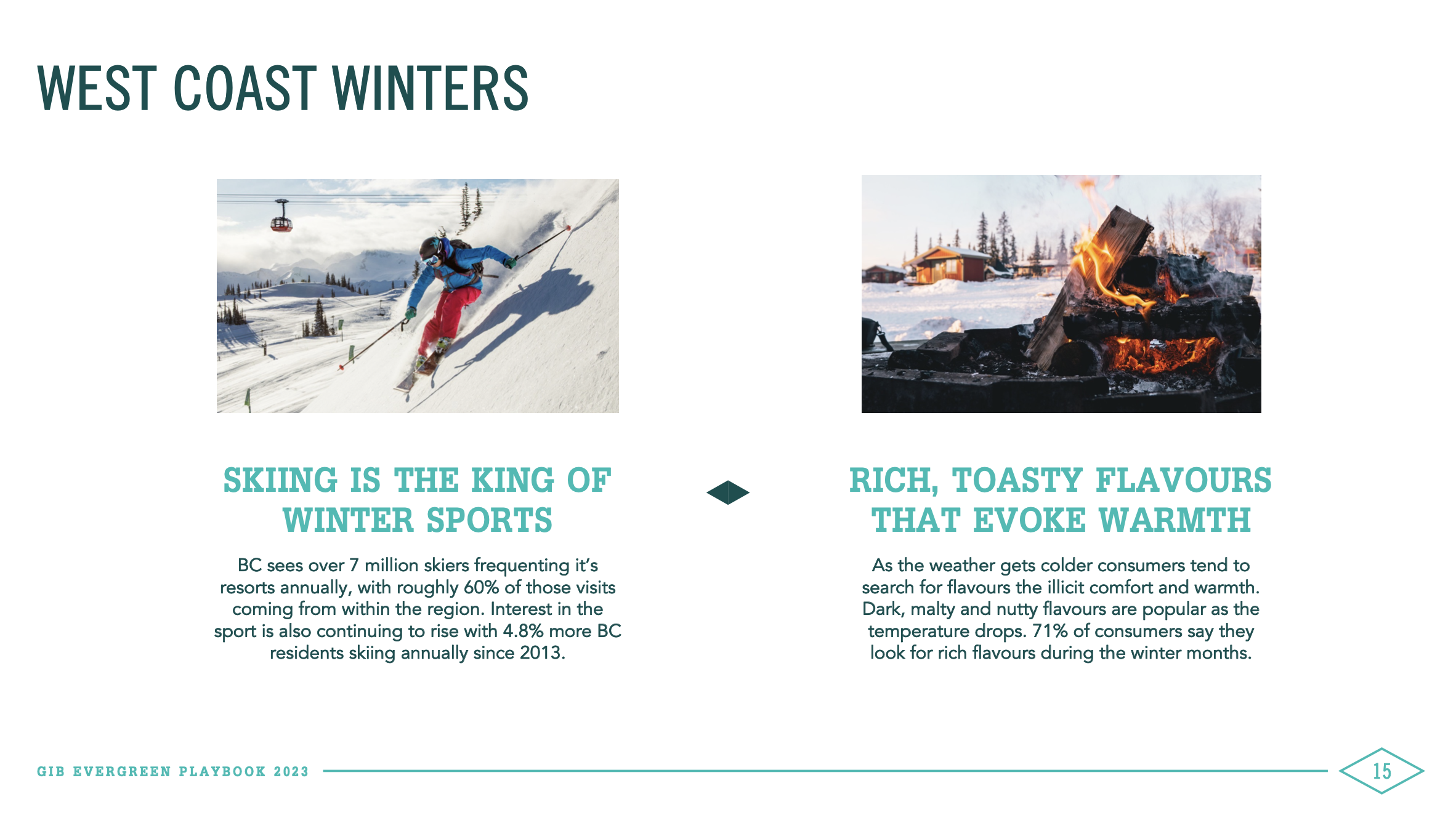 WEST COAST WINTERS

SKIING IS THE KING OF WINTER SPORTS

BC sees over 7 million skiers frequenting it's resorts annually, with roughly 60% of those visits coming from within the region. Interest in the sport is also continuing to rise with 4.8% more BC residents skiing annually since 2013.

RICH, TOASTY FLAVOURS THAT EVOKE WARMTH

As the weather gets colder consumers tend to search for flavours the illicit comfort and warmth. Dark, malty and nutty flavours are popular as the temperature drops. 71% of consumers say they look for rich flavours during the winter months.

GIB EVERGREEN PLAYBOOK 2023

15